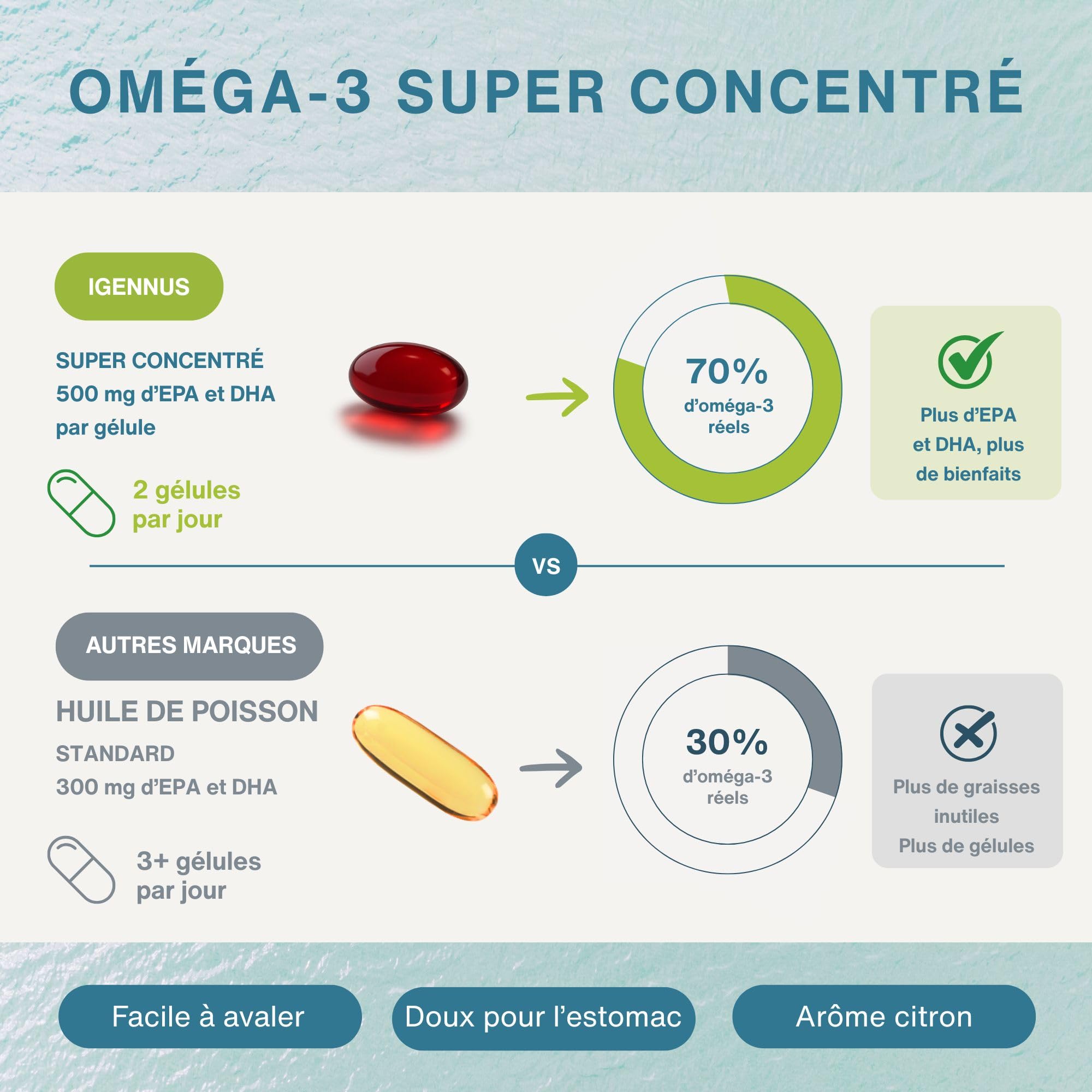 OMÉGA-3 SUPER CONCENTRÉ

IGENNUS

SUPER CONCENTRÉ
500 mg d'EPA et DHA
par gélule

2 gélules
par jour

70%
d'oméga-3
réels

Plus d'EPA
et DHA, plus
de bienfaits

VS

AUTRES MARQUES

HUILE DE POISSON
STANDARD
300 mg d'EPA et DHA

3+ gélules
par jour

30%
d'oméga-3
réels

Plus de graisses
inutiles
Plus de gélules

Facile à avaler

Doux pour l'estomac

Arôme citron